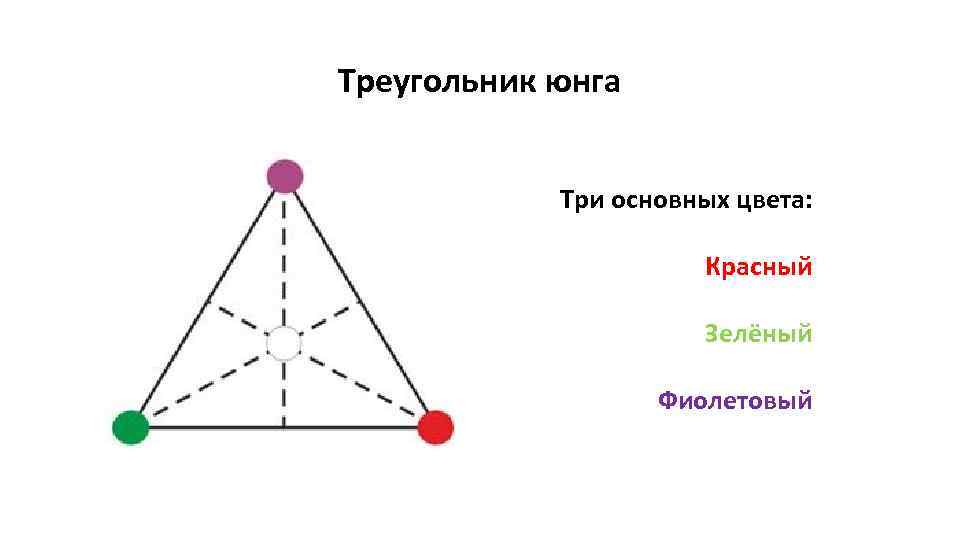 Треугольник юнга

Три основных цвета:

Красный

Зелёный

Фиолетовый